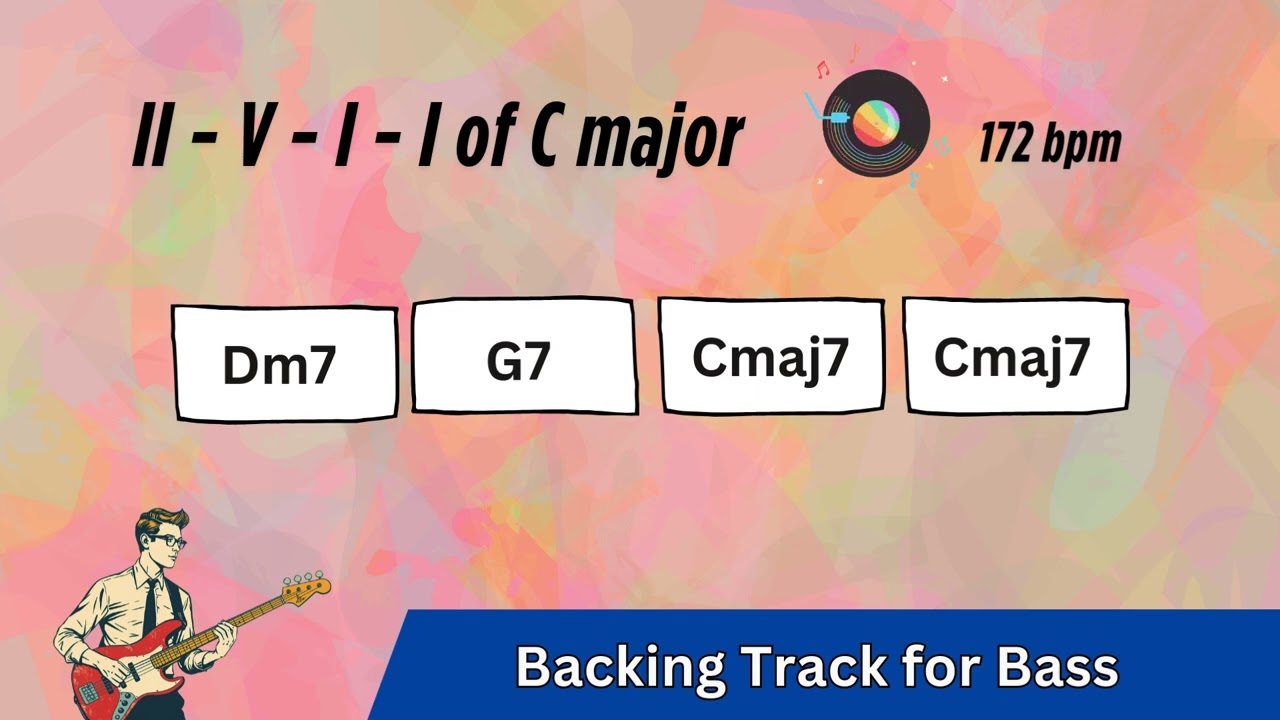 II - V - I - I of C major

172 bpm

Dm7

G7

Cmaj7

Cmaj7

Backing Track for Bass